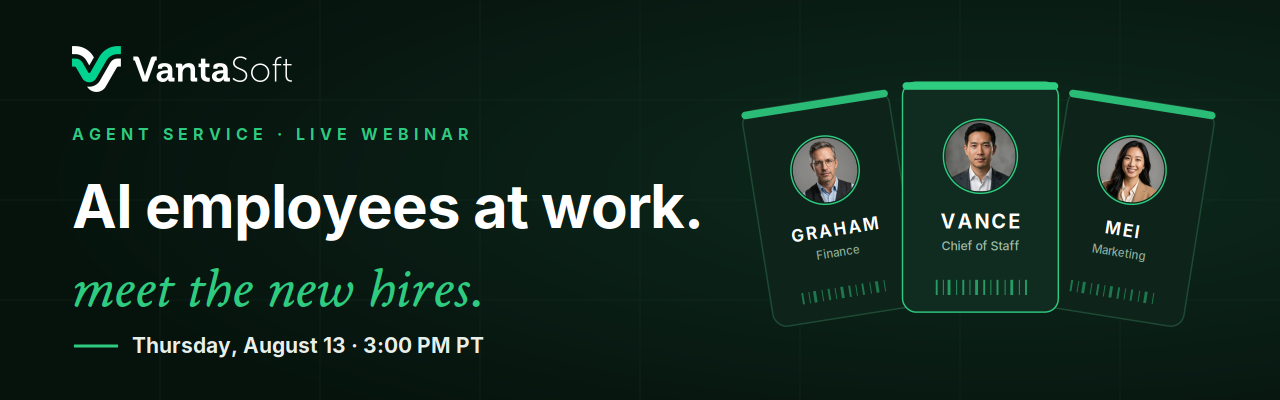 VantaSoft

AGENT SERVICE · LIVE WEBINAR

AI employees at work.

meet the new hires.

Thursday, August 13 · 3:00 PM PT

GRAHAM
Finance

VANCE
Chief of Staff

MEI
Marketing